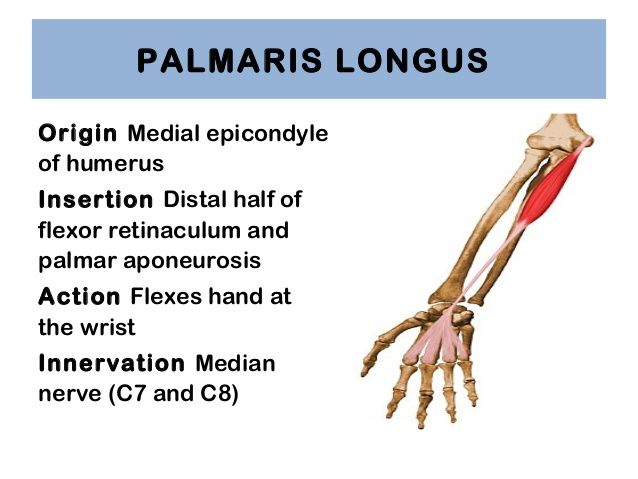 PALMARIS LONGUS

Origin Medial epicondyle of humerus

Insertion Distal half of flexor retinaculum and palmar aponeurosis

Action Flexes hand at the wrist

Innervation Median nerve (C7 and C8)